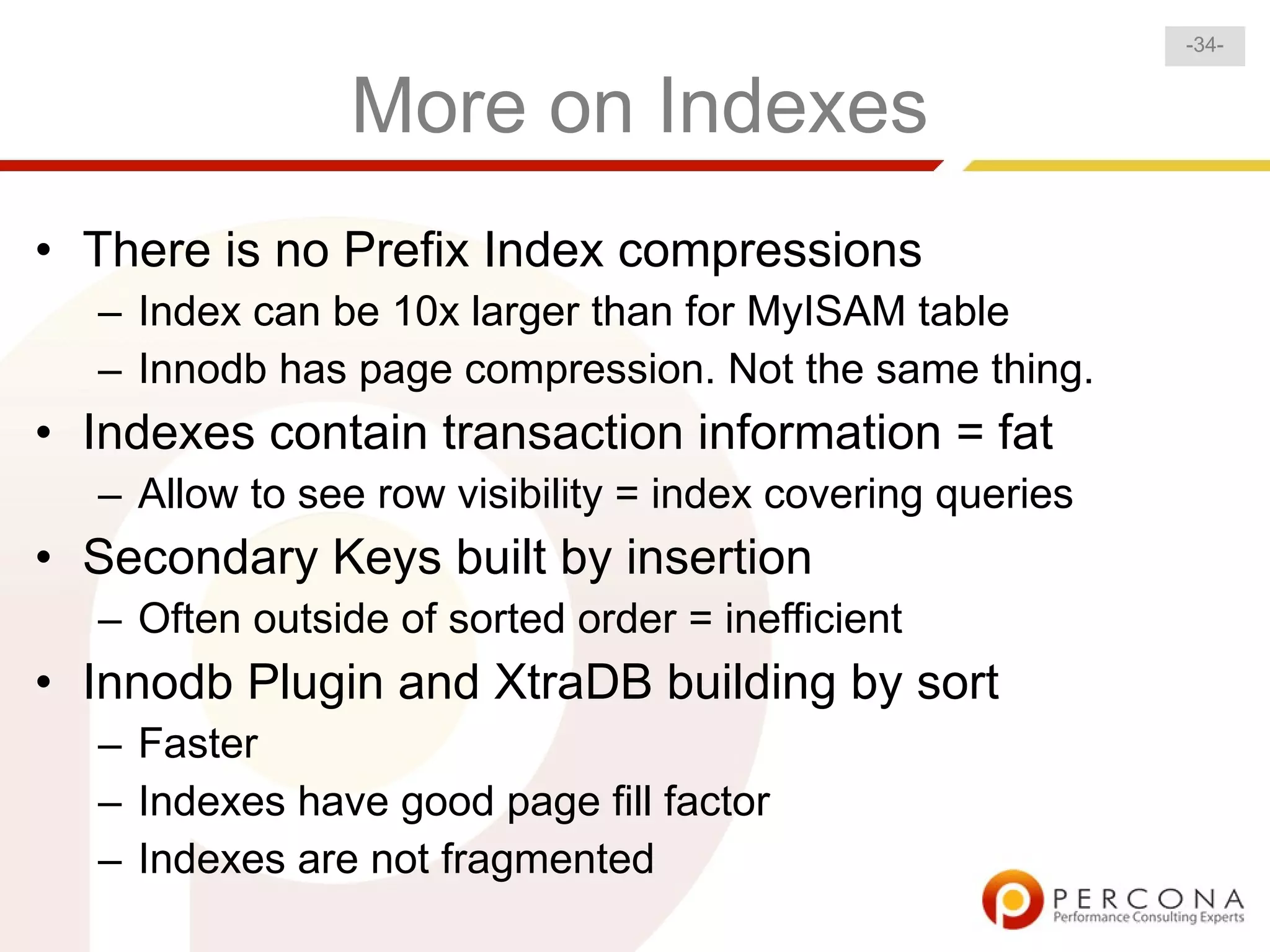 -34-

More on Indexes

• There is no Prefix Index compressions
– Index can be 10x larger than for MyISAM table
– Innodb has page compression. Not the same thing.
• Indexes contain transaction information = fat
– Allow to see row visibility = index covering queries
• Secondary Keys built by insertion
– Often outside of sorted order = inefficient
• Innodb Plugin and XtraDB building by sort
– Faster
– Indexes have good page fill factor
– Indexes are not fragmented

PERCONA
Performance Consulting Experts